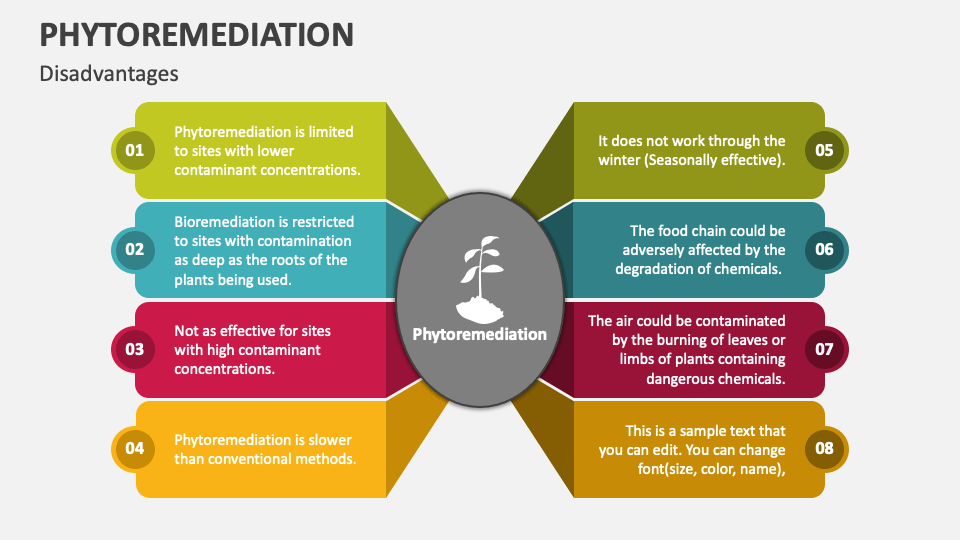 PHYTOREMEDIATION

Disadvantages

01 Phytoremediation is limited to sites with lower contaminant concentrations.

02 Bioremediation is restricted to sites with contamination as deep as the roots of the plants being used.

03 Not as effective for sites with high contaminant concentrations.

04 Phytoremediation is slower than conventional methods.

Phytoremediation

It does not work through the winter (Seasonally effective). 05

The food chain could be adversely affected by the degradation of chemicals. 06

The air could be contaminated by the burning of leaves or limbs of plants containing dangerous chemicals. 07

This is a sample text that you can edit. You can change font(size, color, name), 08